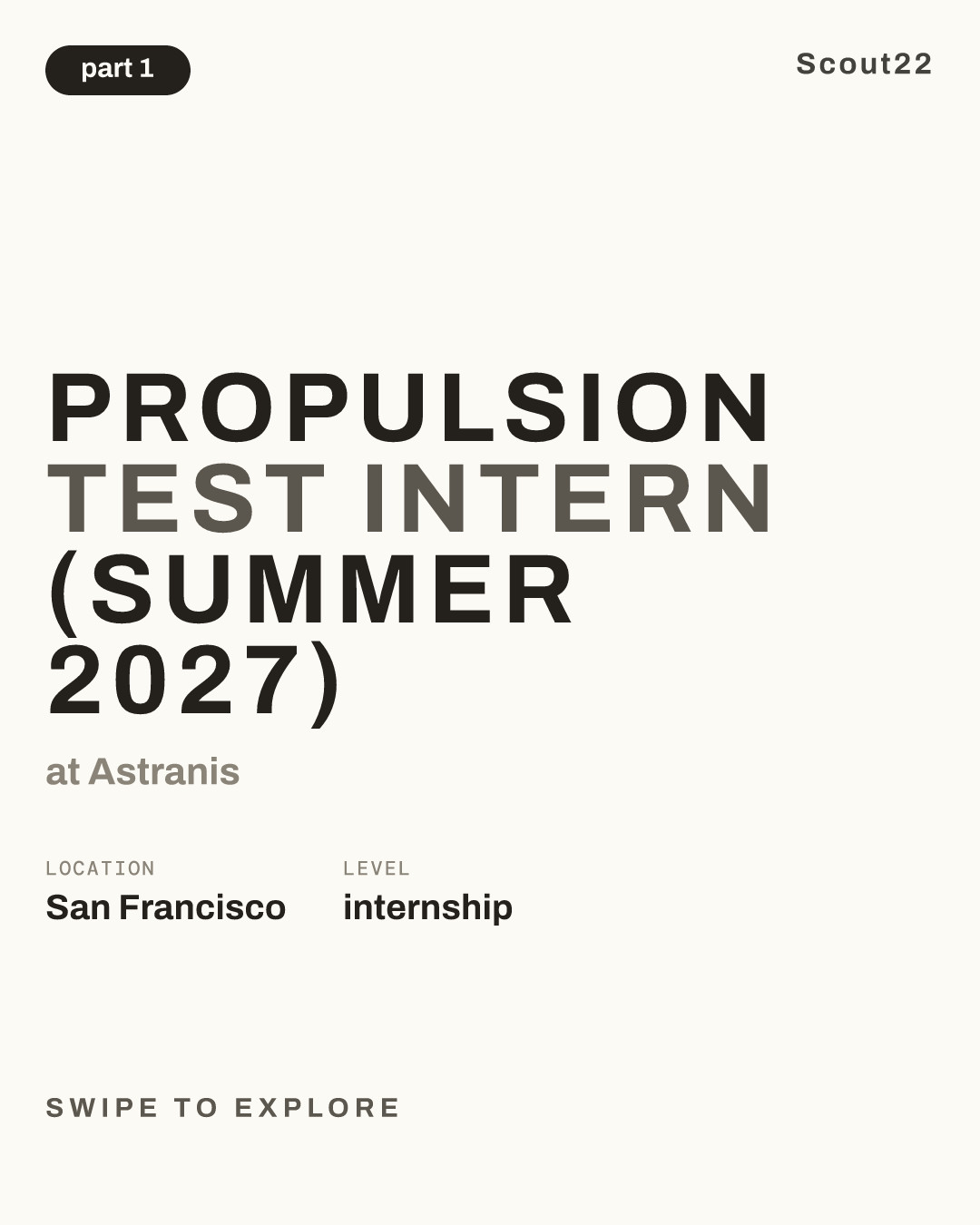 part 1

Scout22

PROPULSION TEST INTERN (SUMMER 2027)

at Astranis

LOCATION
San Francisco

LEVEL
internship

SWIPE TO EXPLORE